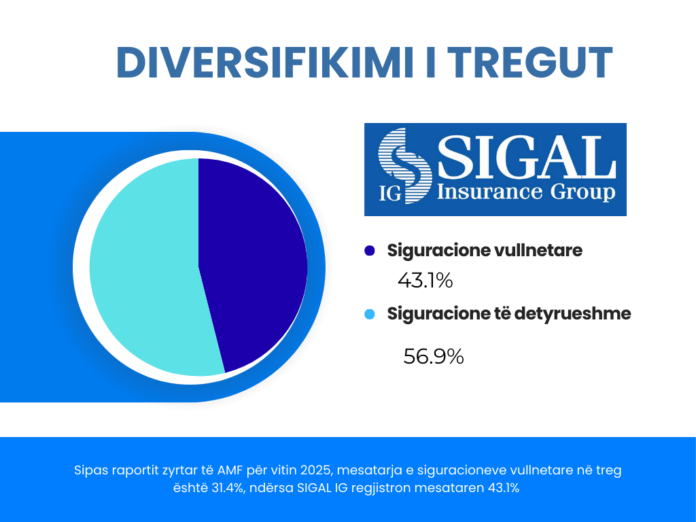 DIVERSIFIKIMI I TREGUT

IG SIGAL Insurance Group

Siguracione vullnetare

43.1%

Siguracione të detyrueshme

56.9%

Sipas raportit zyrtar të AMF për vitin 2025, mesatarja e siguracioneve vullnetare në treg është 31.4%, ndërsa SIGAL IG regjistron mesataren 43.1%